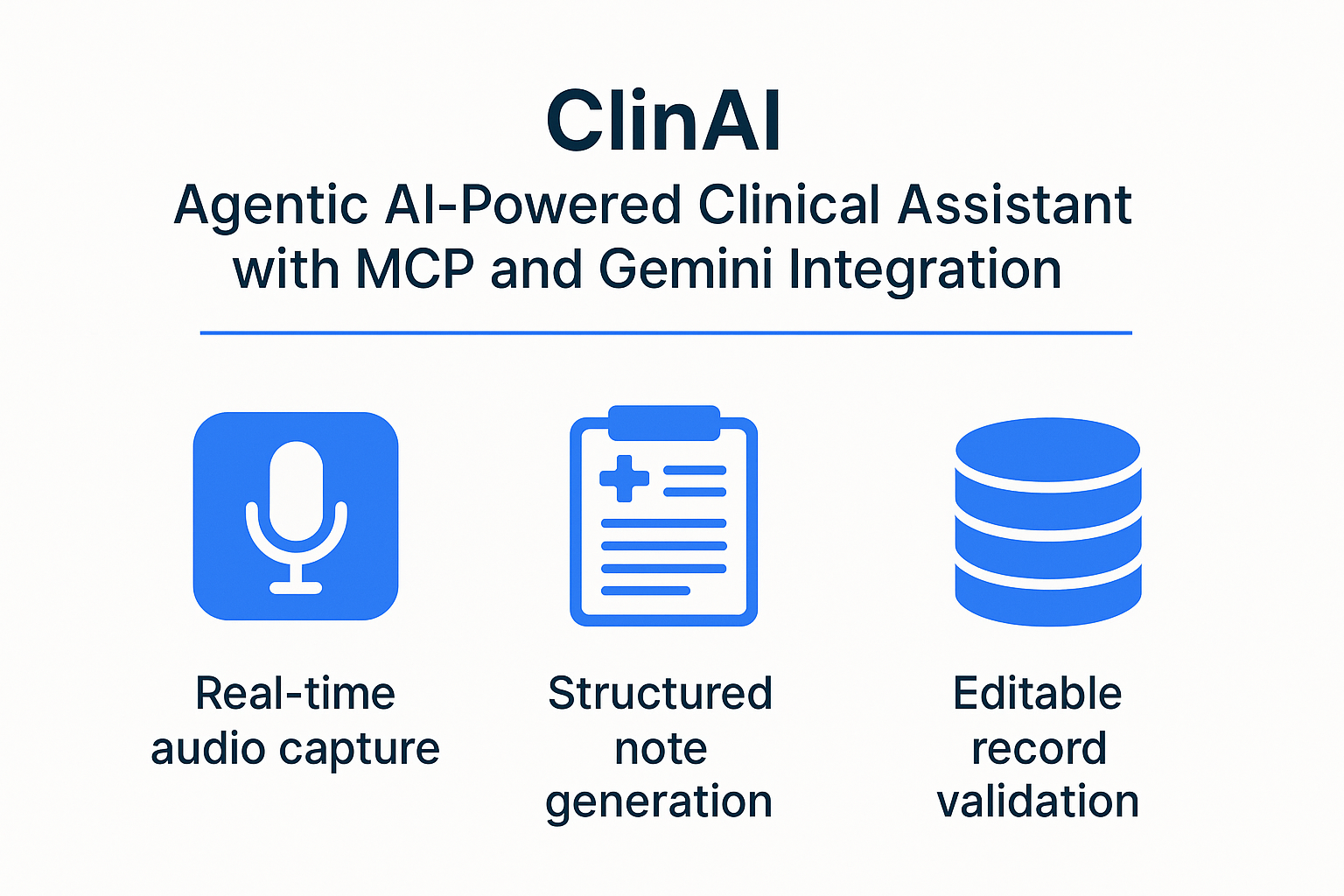 ClinAI

Agentic AI-Powered Clinical Assistant with MCP and Gemini Integration

Real-time audio capture

Structured note generation

Editable record validation